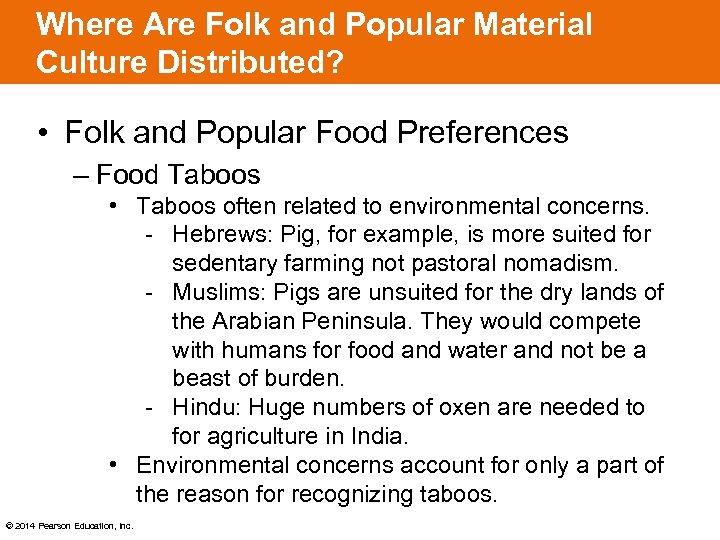 Where Are Folk and Popular Material Culture Distributed?

• Folk and Popular Food Preferences
– Food Taboos
• Taboos often related to environmental concerns.
- Hebrews: Pig, for example, is more suited for sedentary farming not pastoral nomadism.
- Muslims: Pigs are unsuited for the dry lands of the Arabian Peninsula. They would compete with humans for food and water and not be a beast of burden.
- Hindu: Huge numbers of oxen are needed to for agriculture in India.
• Environmental concerns account for only a part of the reason for recognizing taboos.

© 2014 Pearson Education, Inc.